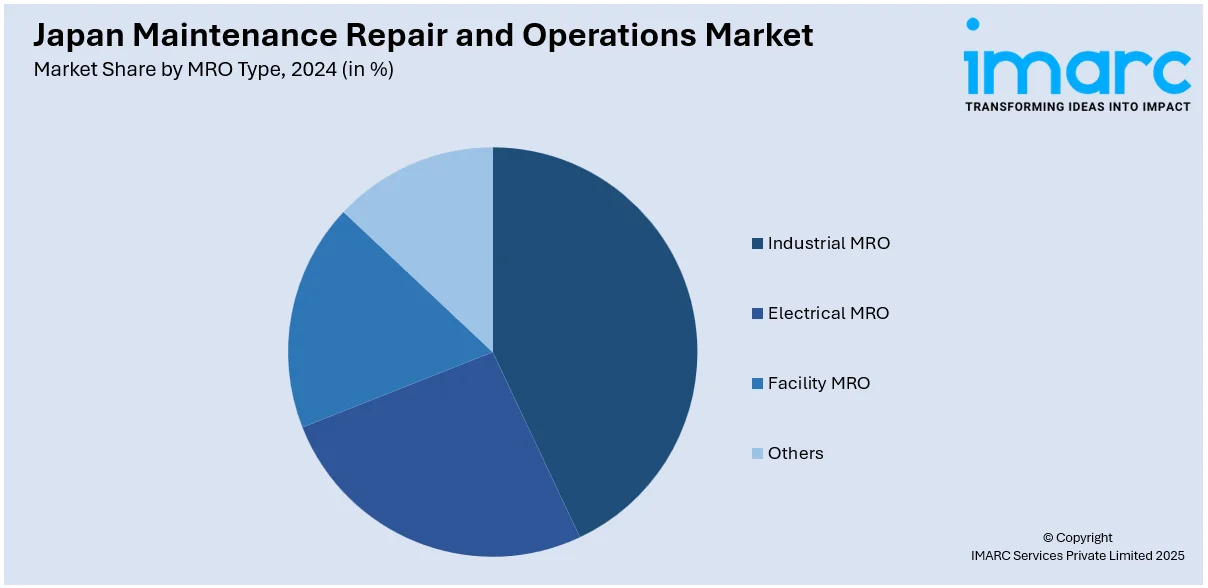 Japan Maintenance Repair and Operations Market
Market Share by MRO Type, 2024 (in %)

imarc
TRANSFORMING IDEAS INTO IMPACT

Industrial MRO
Electrical MRO
Facility MRO
Others

© Copyright
IMARC Services Private Limited 2025